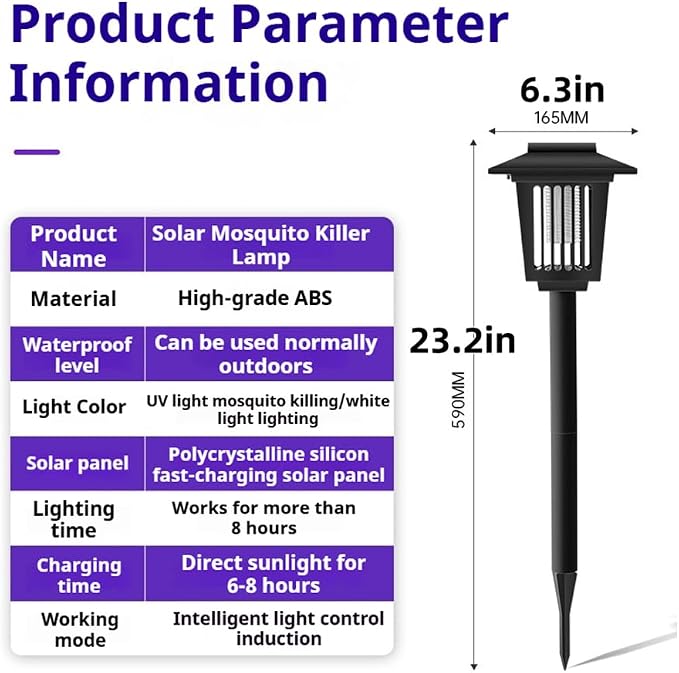 Product Parameter Information

| Product Name | Solar Mosquito Killer Lamp |
|---|---|
| Material | High-grade ABS |
| Waterproof level | Can be used normally outdoors |
| Light Color | UV light mosquito killing/white light lighting |
| Solar panel | Polycrystalline silicon fast-charging solar panel |
| Lighting time | Works for more than 8 hours |
| Charging time | Direct sunlight for 6-8 hours |
| Working mode | Intelligent light control induction |

6.3in
165MM
23.2in
590MM